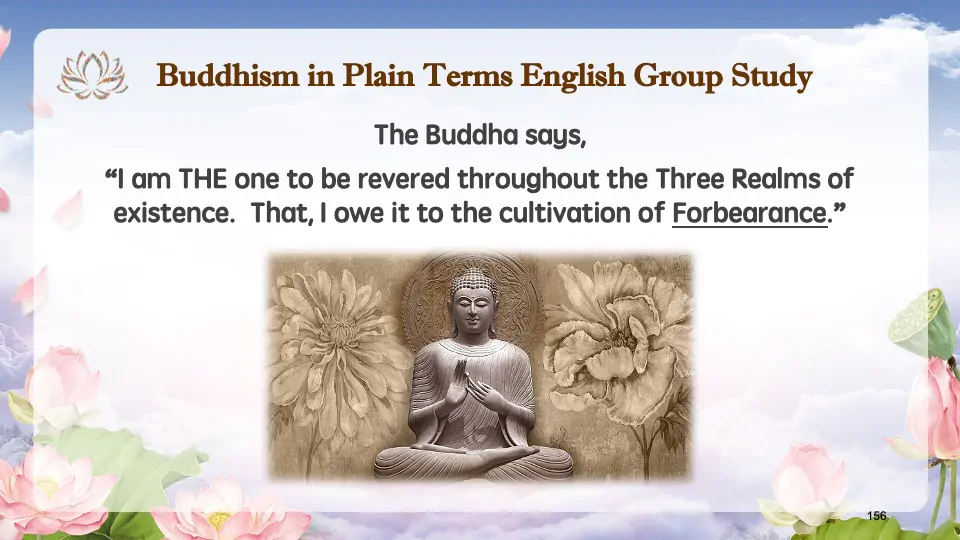 Buddhism in Plain Terms English Group Study

The Buddha says,

“I am THE one to be revered throughout the Three Realms of existence. That, I owe it to the cultivation of Forbearance.”

156